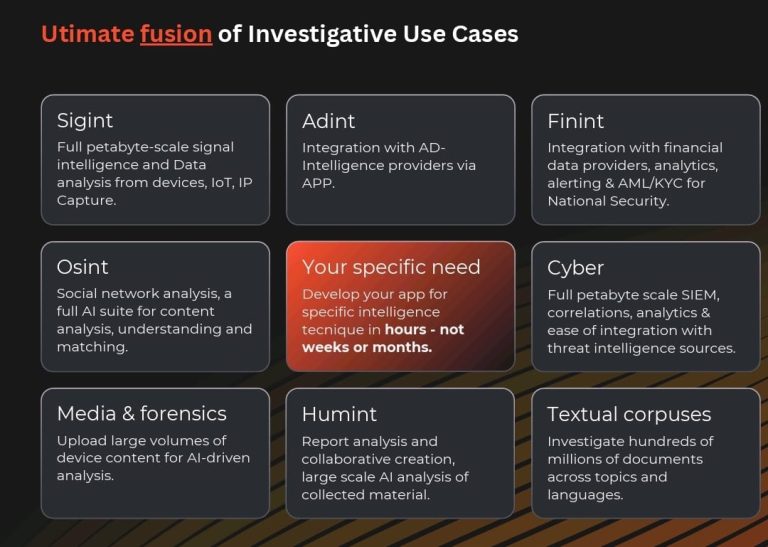 Utimate fusion of Investigative Use Cases

Sigint
Full petabyte-scale signal intelligence and Data analysis from devices, IoT, IP Capture.

Adint
Integration with AD-Intelligence providers via APP.

Finint
Integration with financial data providers, analytics, alerting & AML/KYC for National Security.

Osint
Social network analysis, a full AI suite for content analysis, understanding and matching.

Your specific need
Develop your app for specific intelligence tecnique in hours - not weeks or months.

Cyber
Full petabyte scale SIEM, correlations, analytics & ease of integration with threat intelligence sources.

Media & forensics
Upload large volumes of device content for AI-driven analysis.

Humint
Report analysis and collaborative creation, large scale AI analysis of collected material.

Textual corpuses
Investigate hundreds of millions of documents across topics and languages.